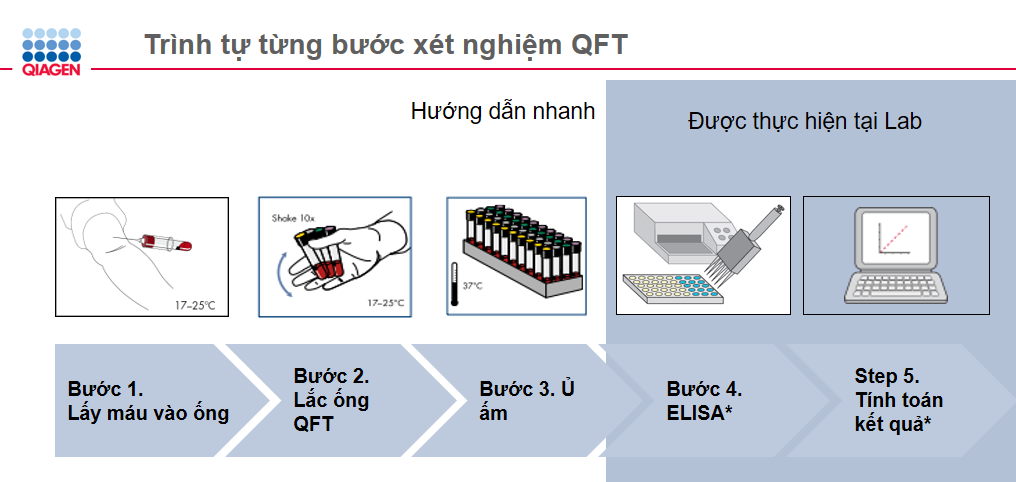 QIAGEN

Trình tự từng bước xét nghiệm QFT

Hướng dẫn nhanh

Được thực hiện tại Lab

17–25°C

Shake 10x

17–25°C

37°C

Bước 1. Lấy máu vào ống

Bước 2. Lắc ống QFT

Bước 3. Ủ ấm

Bước 4. ELISA*

Step 5. Tính toán kết quả*